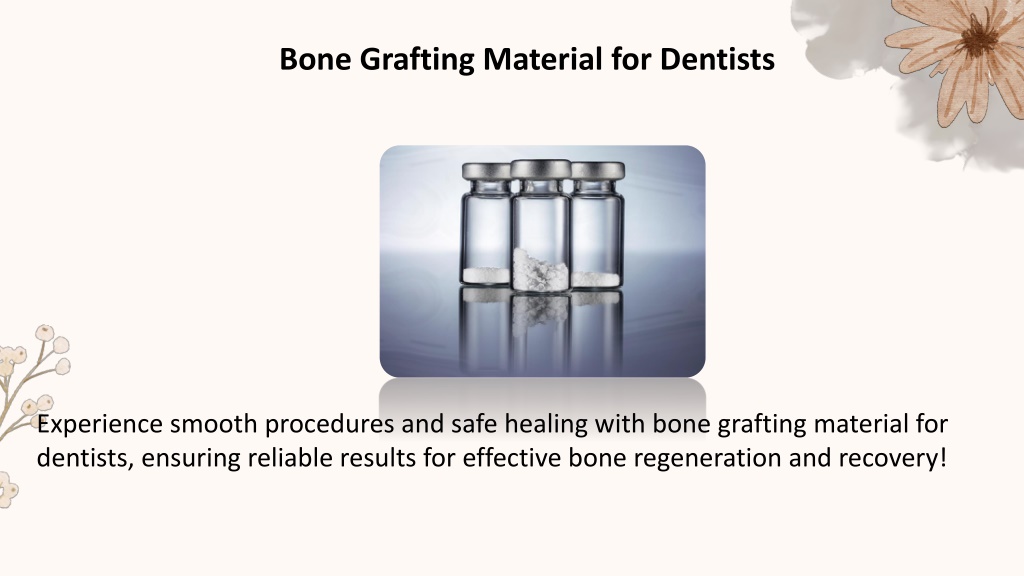 Bone Grafting Material for Dentists

Experience smooth procedures and safe healing with bone grafting material for dentists, ensuring reliable results for effective bone regeneration and recovery!